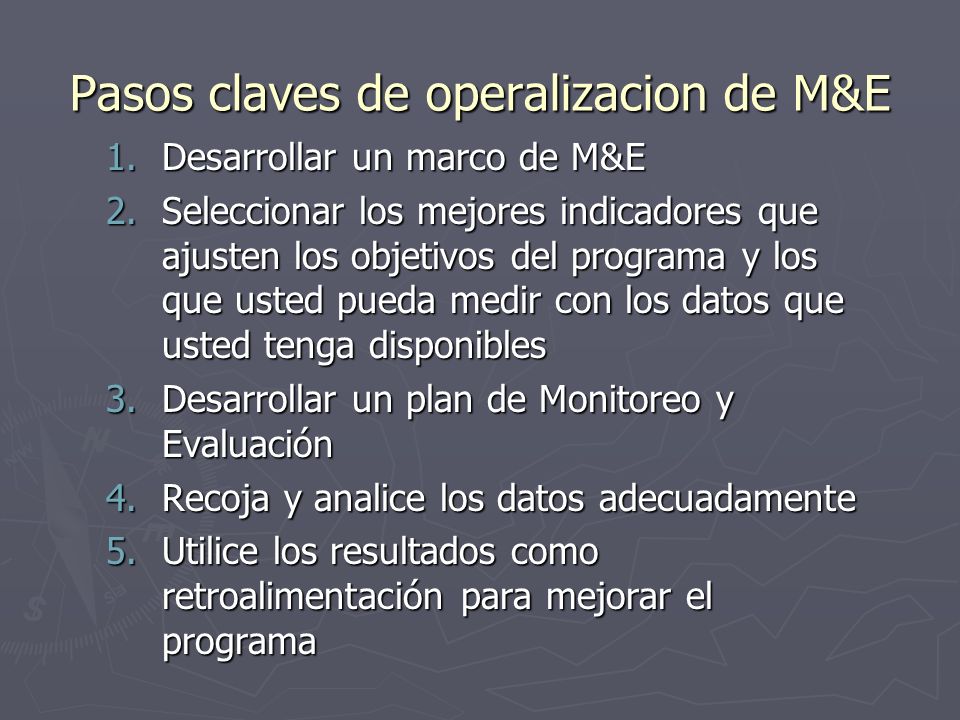 Pasos claves de operalizacion de M&E

1. Desarrollar un marco de M&E
2. Seleccionar los mejores indicadores que ajusten los objetivos del programa y los que usted pueda medir con los datos que usted tenga disponibles
3. Desarrollar un plan de Monitoreo y Evaluación
4. Recoja y analice los datos adecuadamente
5. Utilice los resultados como retroalimentación para mejorar el programa